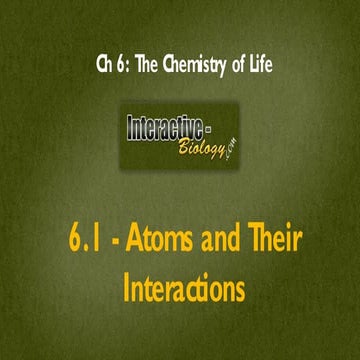 Ch 6: The Chemistry of Life

Interactive - Biology.com

6.1 - Atoms and Their Interactions